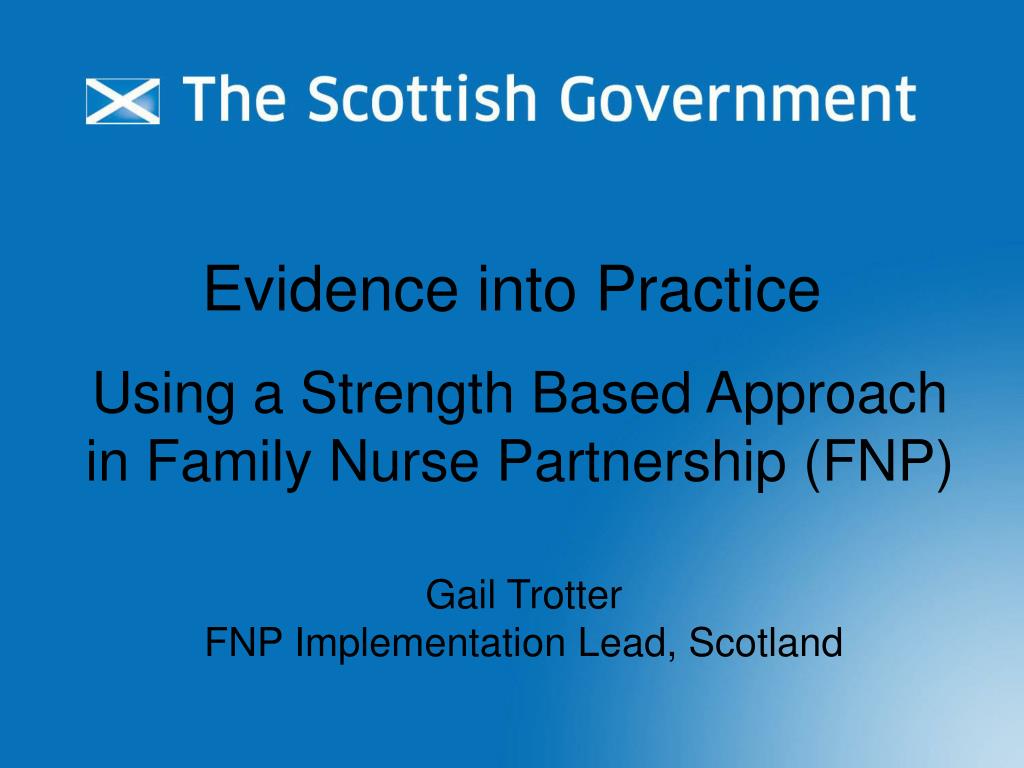 The Scottish Government

Evidence into Practice

Using a Strength Based Approach in Family Nurse Partnership (FNP)

Gail Trotter
FNP Implementation Lead, Scotland